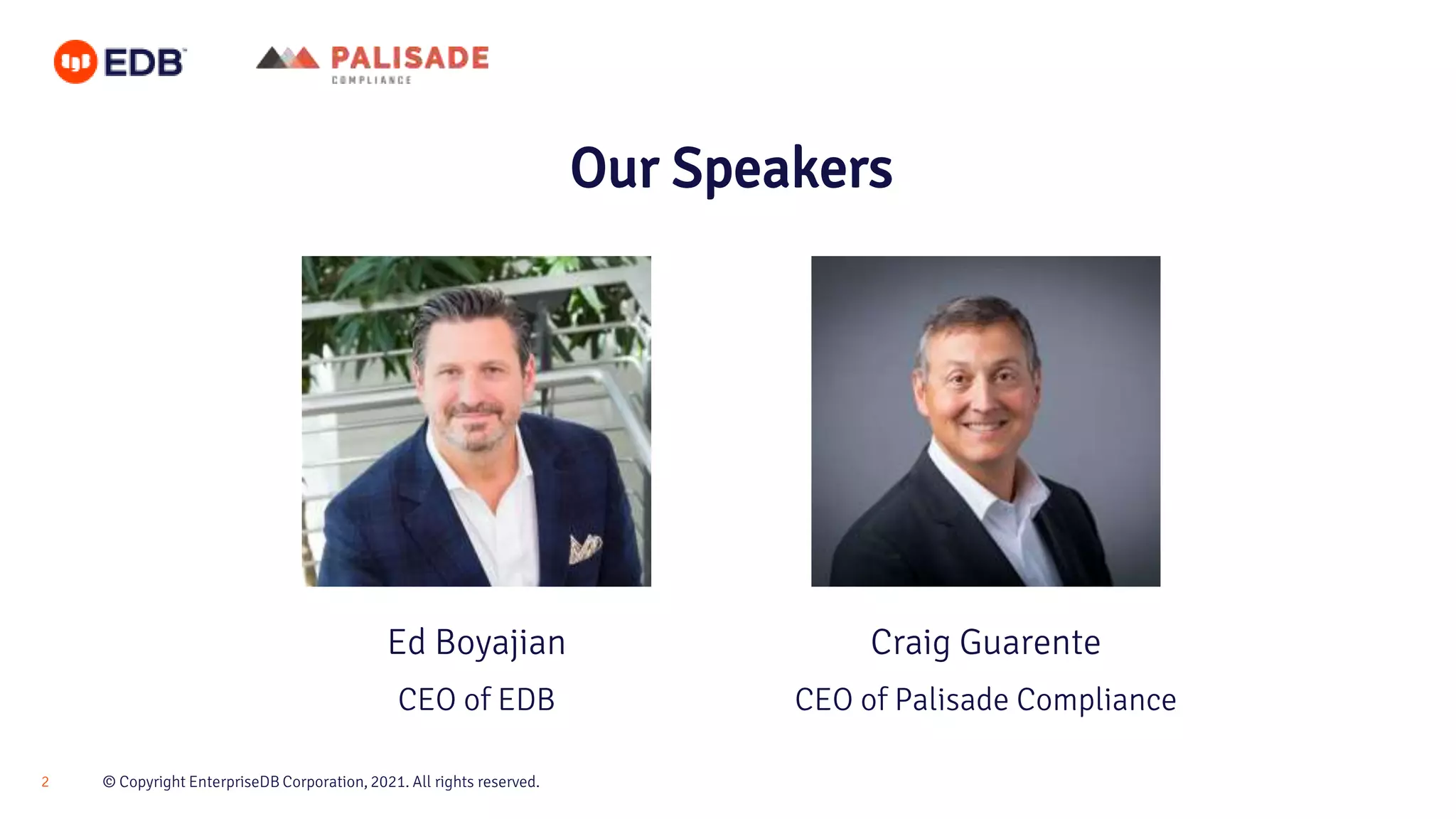 EDB

PALISADE
COMPLIANCE

Our Speakers

Ed Boyajian

CEO of EDB

Craig Guarente

CEO of Palisade Compliance

2 © Copyright EnterpriseDB Corporation, 2021. All rights reserved.